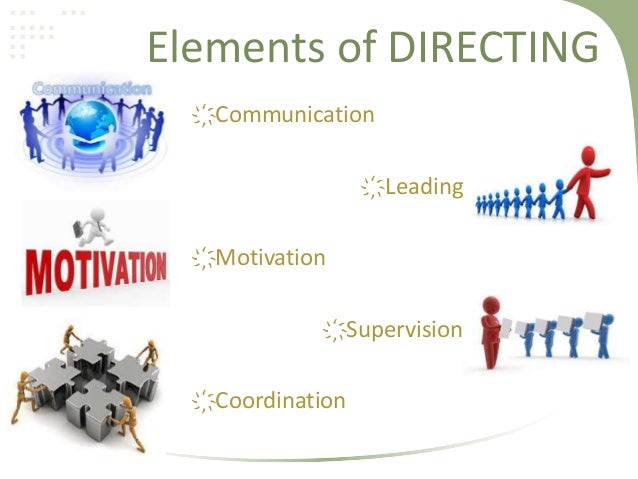 Elements of DIRECTING

Communication

Communication

Leading

MOTIVATION

Motivation

Supervision

Coordination